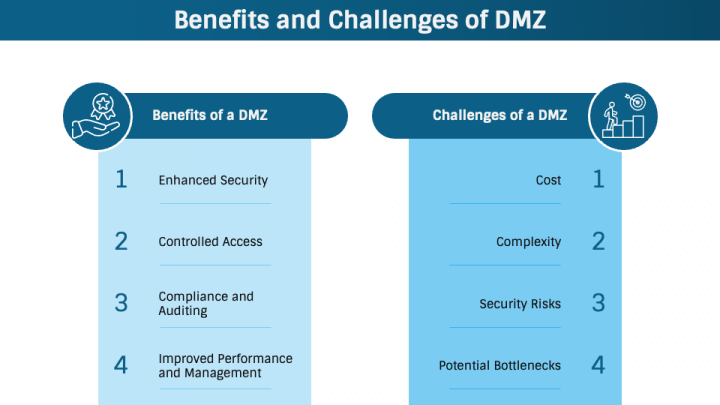 Benefits and Challenges of DMZ

Benefits of a DMZ

1 Enhanced Security

2 Controlled Access

3 Compliance and Auditing

4 Improved Performance and Management

Challenges of a DMZ

Cost 1

Complexity 2

Security Risks 3

Potential Bottlenecks 4